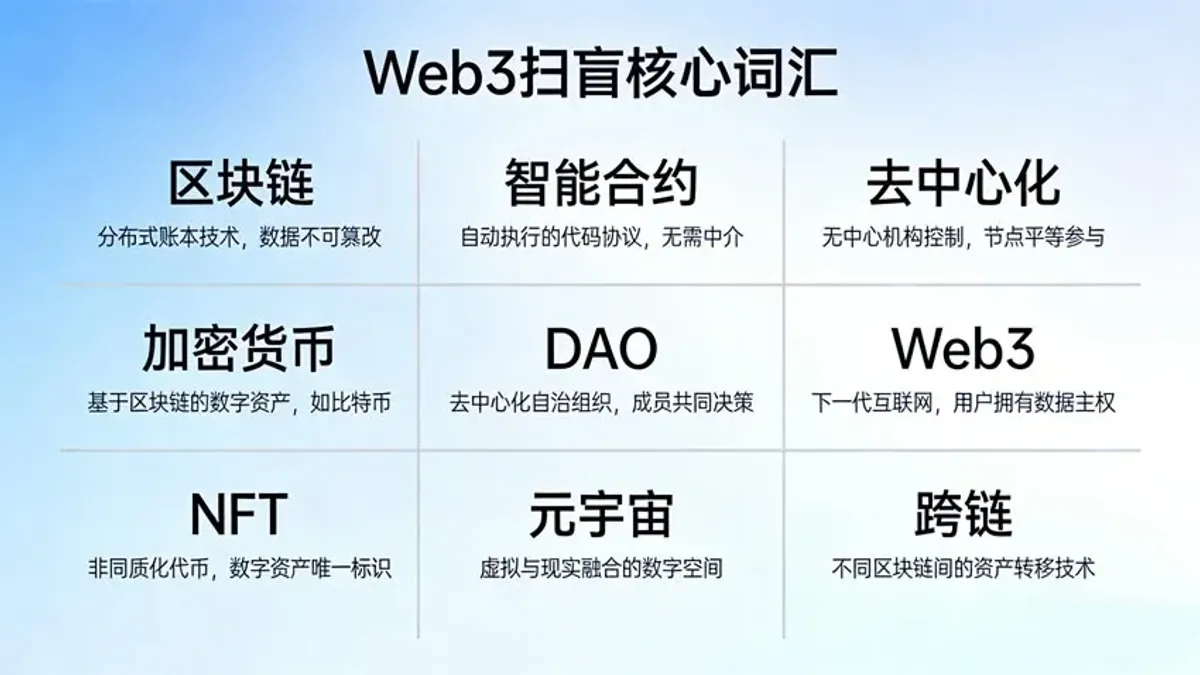 Web3扫盲核心词汇

区块链
分布式账本技术，数据不可篡改

智能合约
自动执行的代码协议，无需中介

去中心化
无中心机构控制，节点平等参与

加密货币
基于区块链的数字资产，如比特币

DAO
去中心化自治组织，成员共同决策

Web3
下一代互联网，用户拥有数据主权

NFT
非同质化代币，数字资产唯一标识

元宇宙
虚拟与现实融合的数字空间

跨链
不同区块链间的资产转移技术